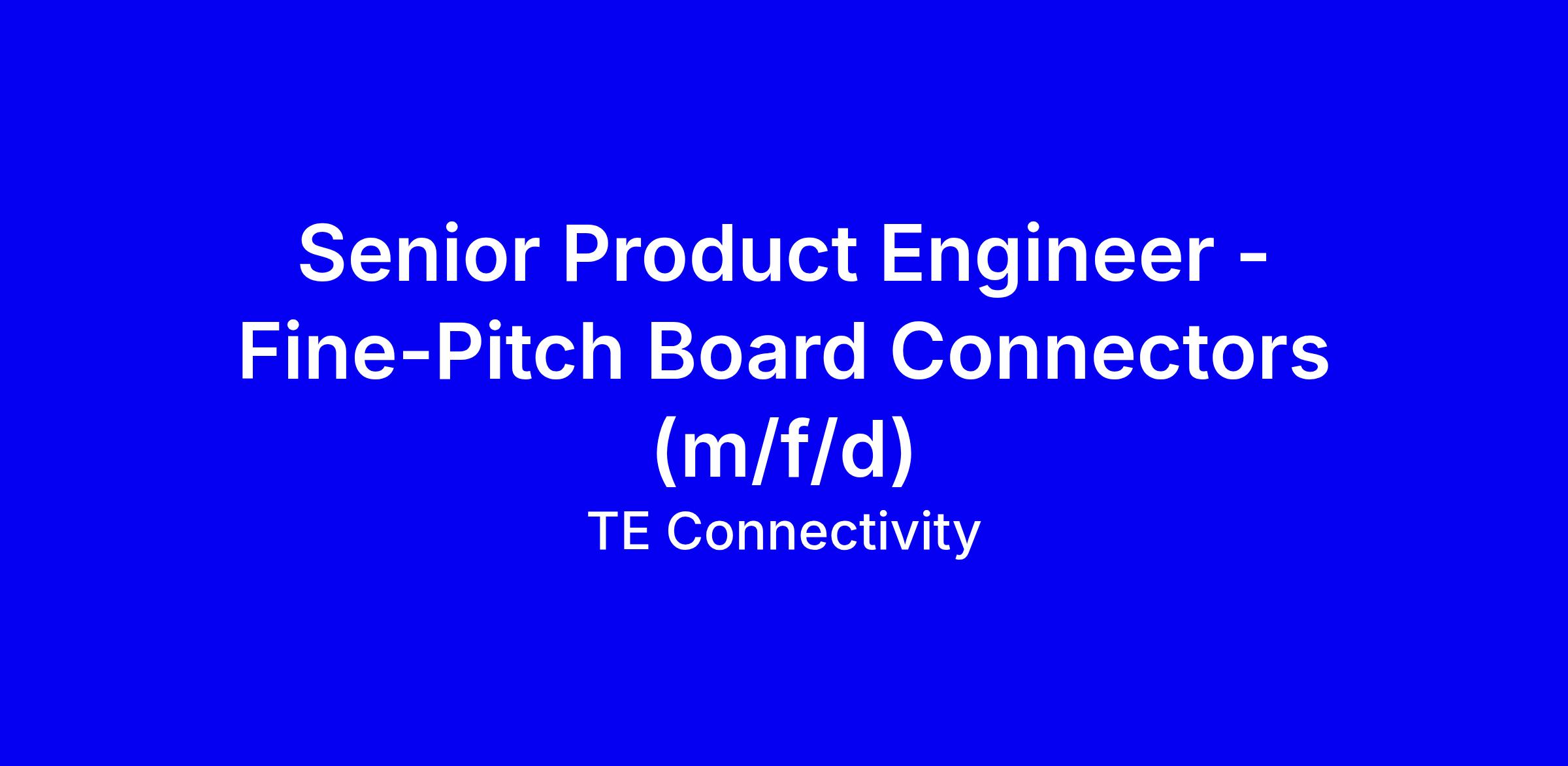 Senior Product Engineer - Fine-Pitch Board Connectors (m/f/d)

TE Connectivity